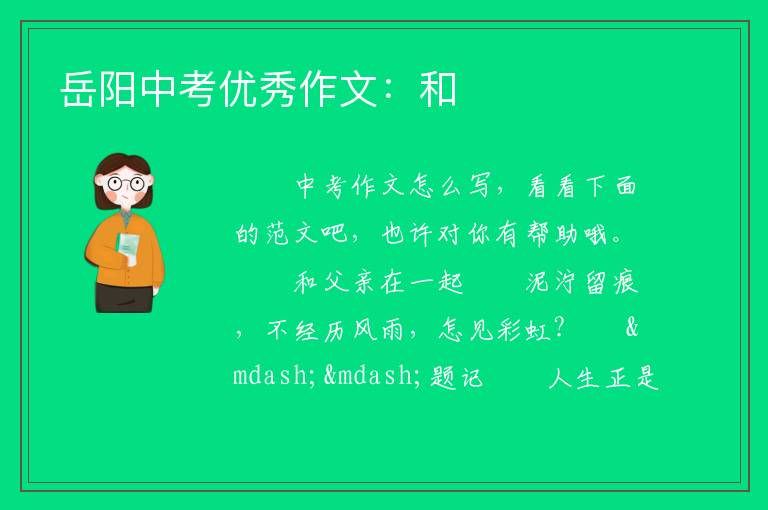 岳阳中考优秀作文：和

中考作文怎么写，看看下面的范文吧，也许对你有帮助哦。

和父亲在一起　泥泞留痕，不经历风雨，怎见彩虹？　&mdash;&mdash;题记　人生正是